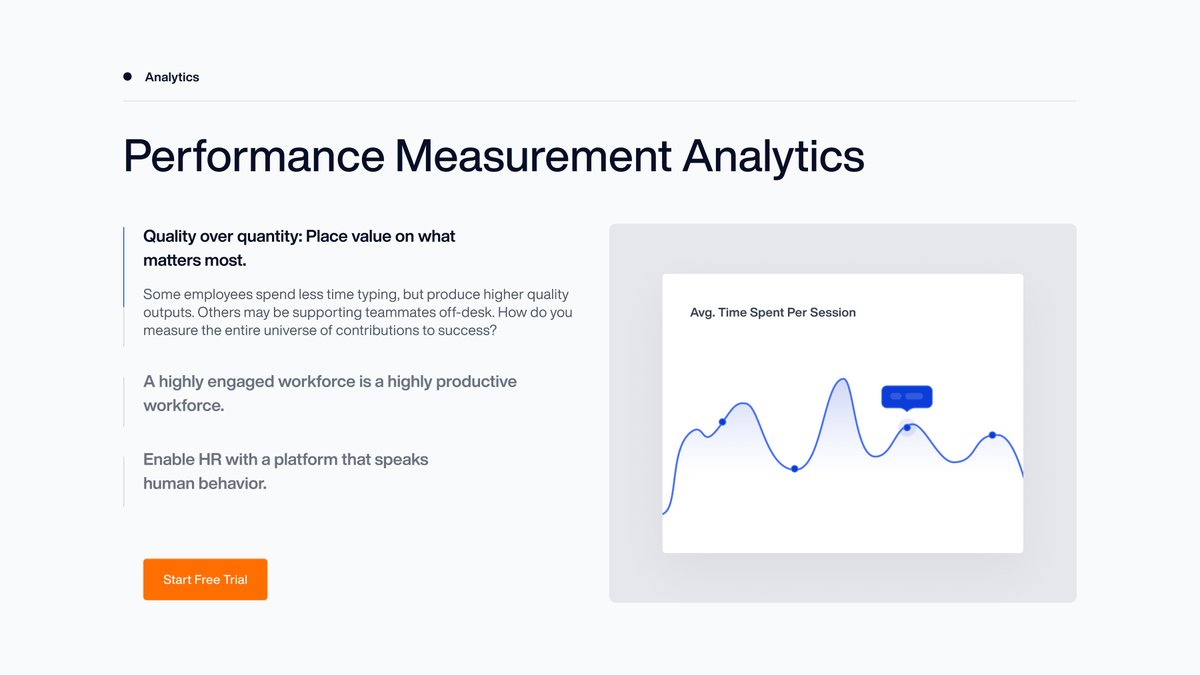 Analytics

Performance Measurement Analytics

Quality over quantity: Place value on what matters most.

Some employees spend less time typing, but produce higher quality outputs. Others may be supporting teammates off-desk. How do you measure the entire universe of contributions to success?

A highly engaged workforce is a highly productive workforce.

Enable HR with a platform that speaks human behavior.

Start Free Trial

Avg. Time Spent Per Session